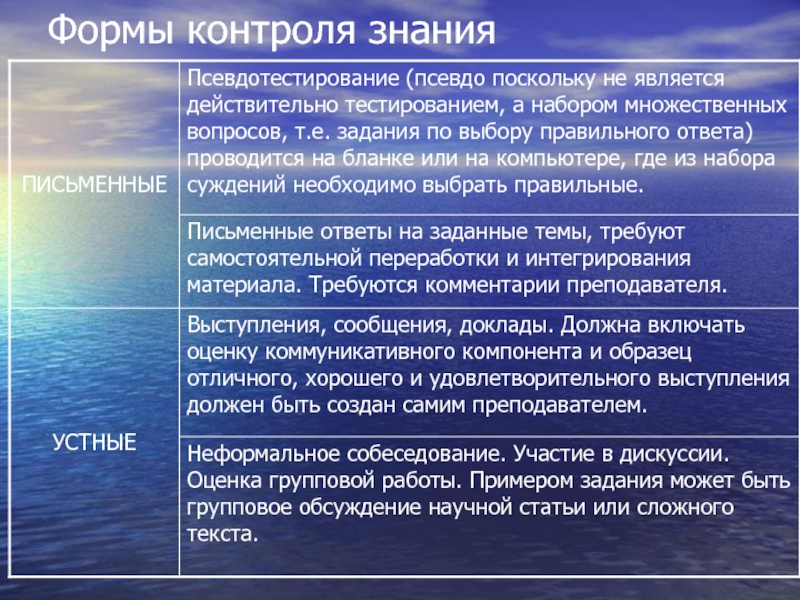 Формы контроля знания

| | |
|---|---|
| ПИСЬМЕННЫЕ | Псевдотестирование (псевдо поскольку не является действительно тестированием, а набором множественных вопросов, т.е. задания по выбору правильного ответа) проводится на бланке или на компьютере, где из набора суждений необходимо выбрать правильные. |
| | Письменные ответы на заданные темы, требуют самостоятельной переработки и интегрирования материала. Требуются комментарии преподавателя. |
| УСТНЫЕ | Выступления, сообщения, доклады. Должна включать оценку коммуникативного компонента и образец отличного, хорошего и удовлетворительного выступления должен быть создан самим преподавателем. |
| | Неформальное собеседование. Участие в дискуссии. Оценка групповой работы. Примером задания может быть групповое обсуждение научной статьи или сложного текста. |